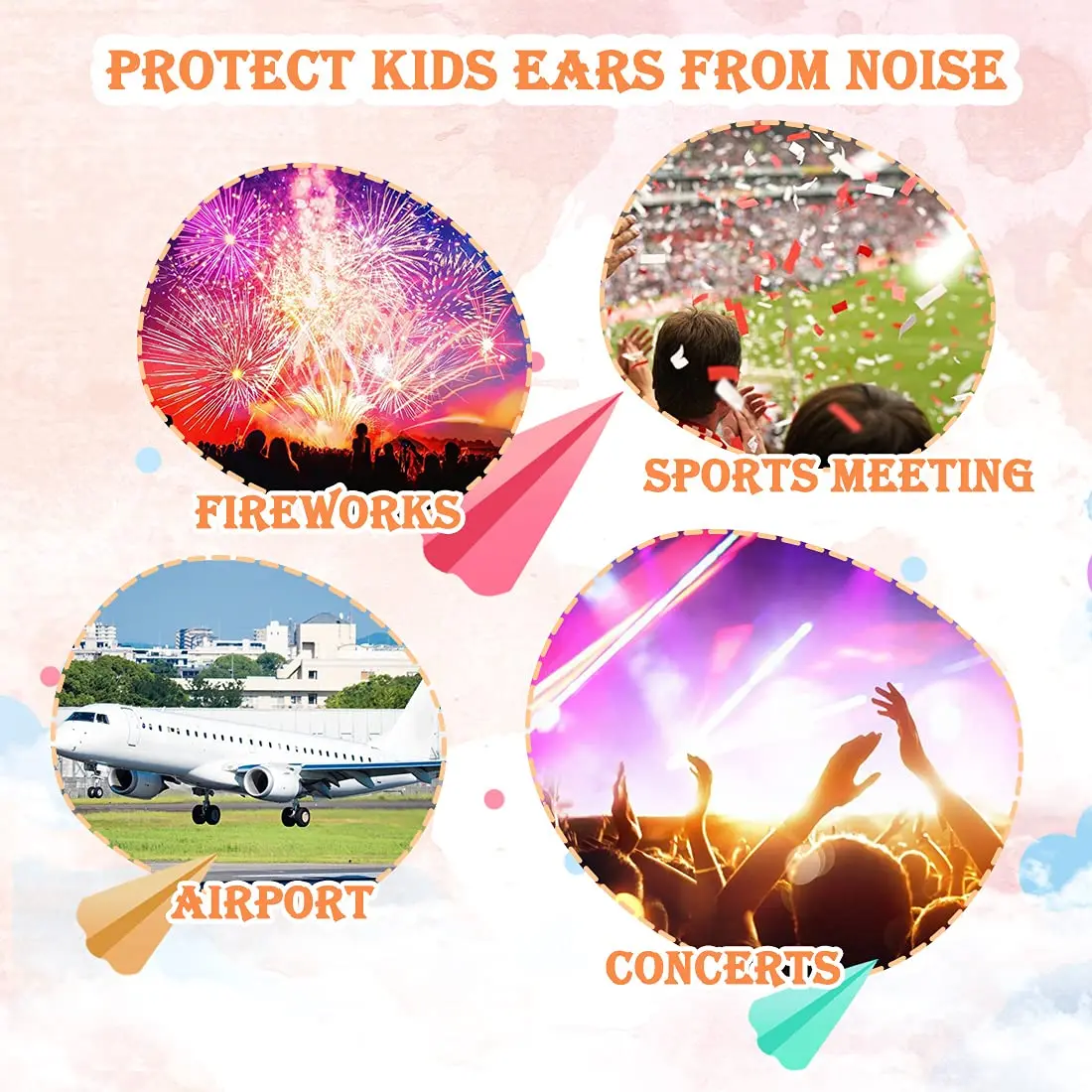 PROTECT KIDS EARS FROM NOISE

FIREWORKS

SPORTS MEETING

AIRPORT

CONCERTS